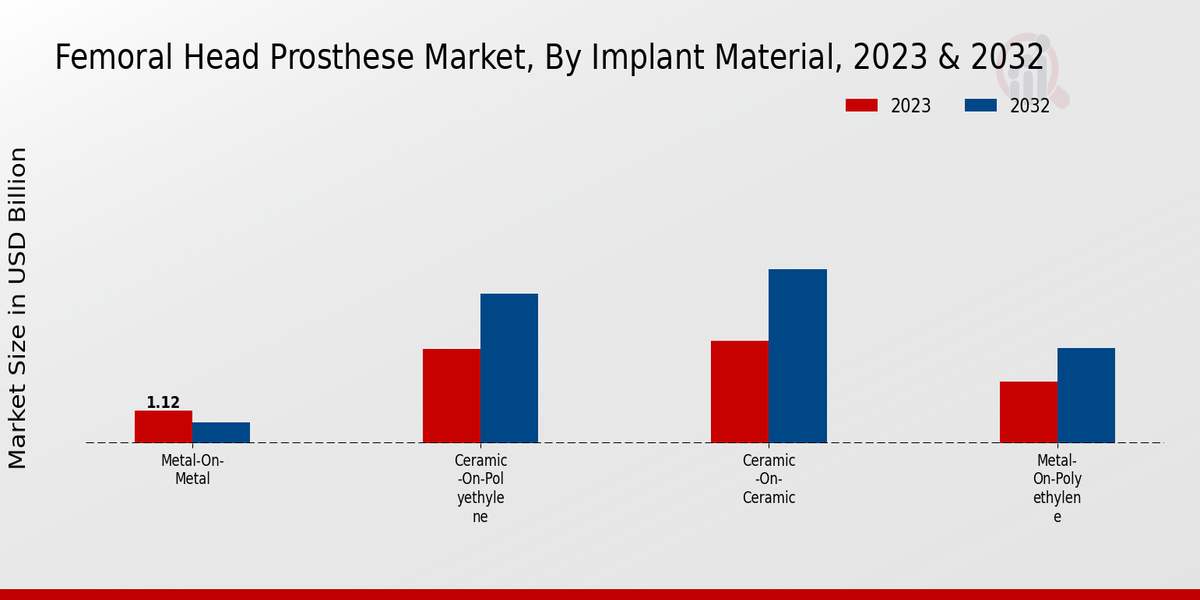 Femoral Head Prosthese Market, By Implant Material, 2023 & 2032

2023
2032

Market Size in USD Billion

1.12

Metal-On-Metal

Ceramic-On-Polyethylene

Ceramic-On-Ceramic

Metal-On-Polyethylene